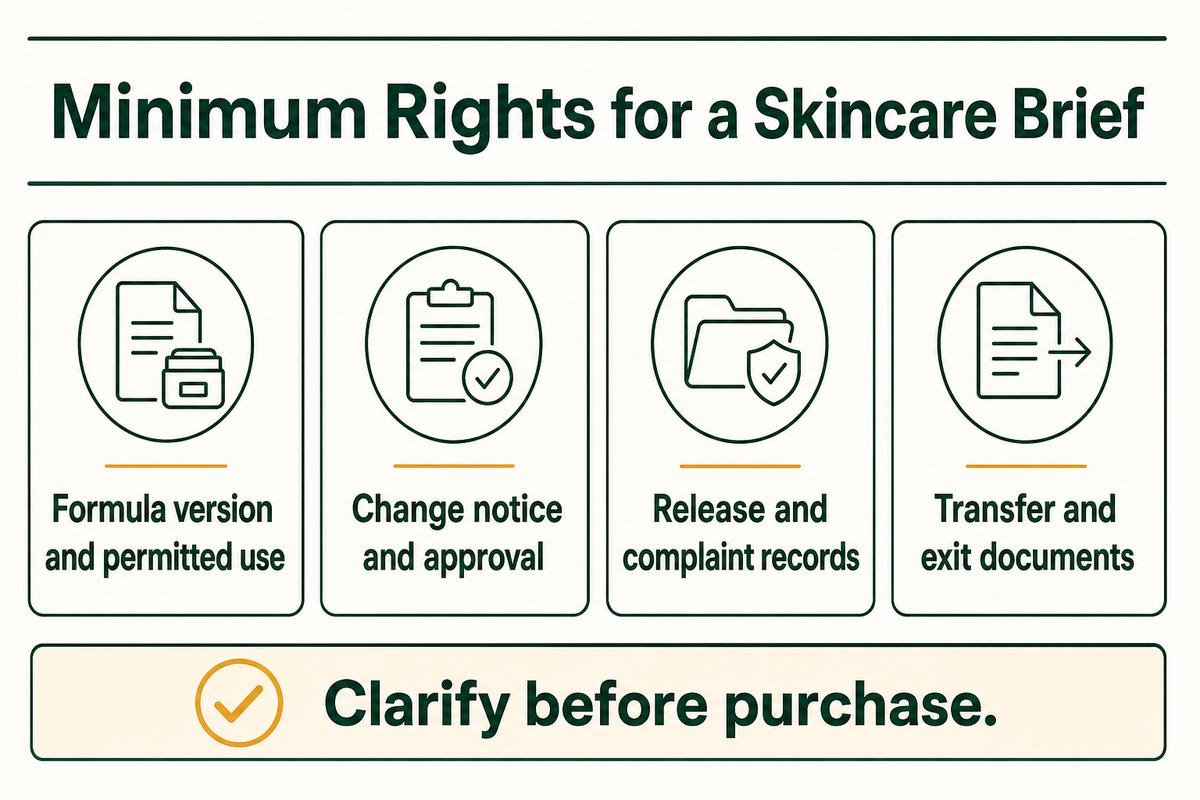 Minimum Rights for a Skincare Brief

Formula version and permitted use

Change notice and approval

Release and complaint records

Transfer and exit documents

Clarify before purchase.